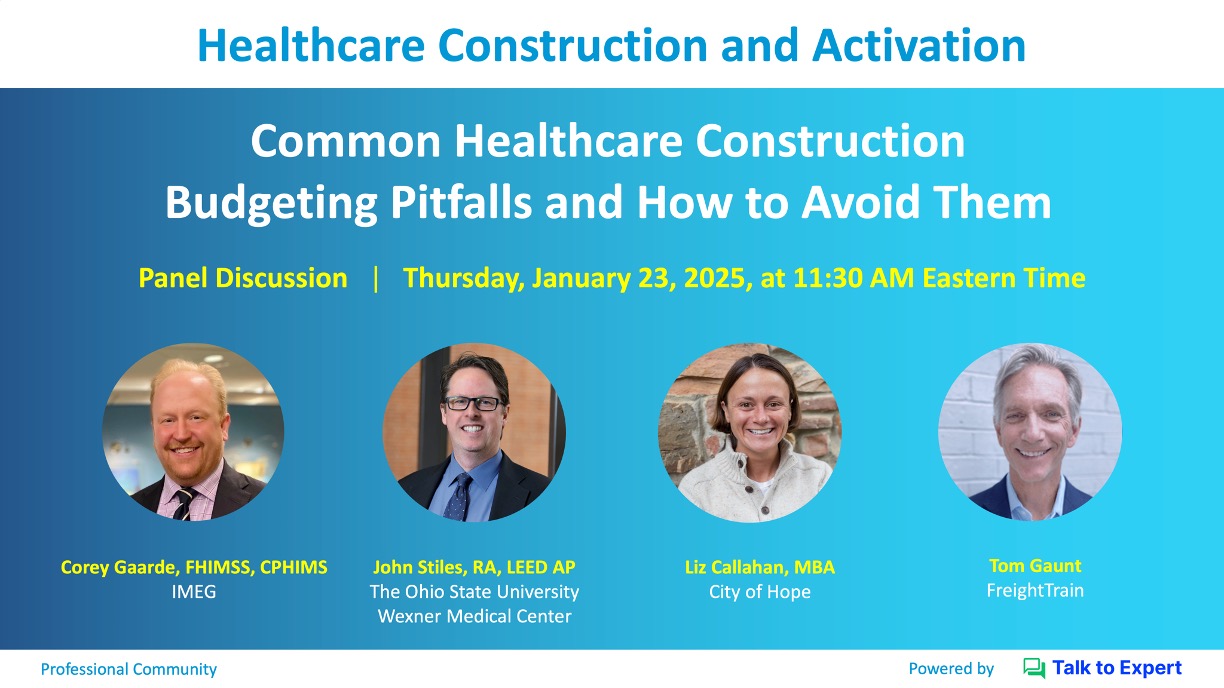 Healthcare Construction and Activation

Common Healthcare Construction Budgeting Pitfalls and How to Avoid Them

Panel Discussion | Thursday, January 23, 2025, at 11:30 AM Eastern Time

Corey Gaarde, FHIMSS, CPHIMS
IMEG

John Stiles, RA, LEED AP
The Ohio State University Wexner Medical Center

Liz Callahan, MBA
City of Hope

Tom Gaunt
FreightTrain

Professional Community

Powered by Talk to Expert